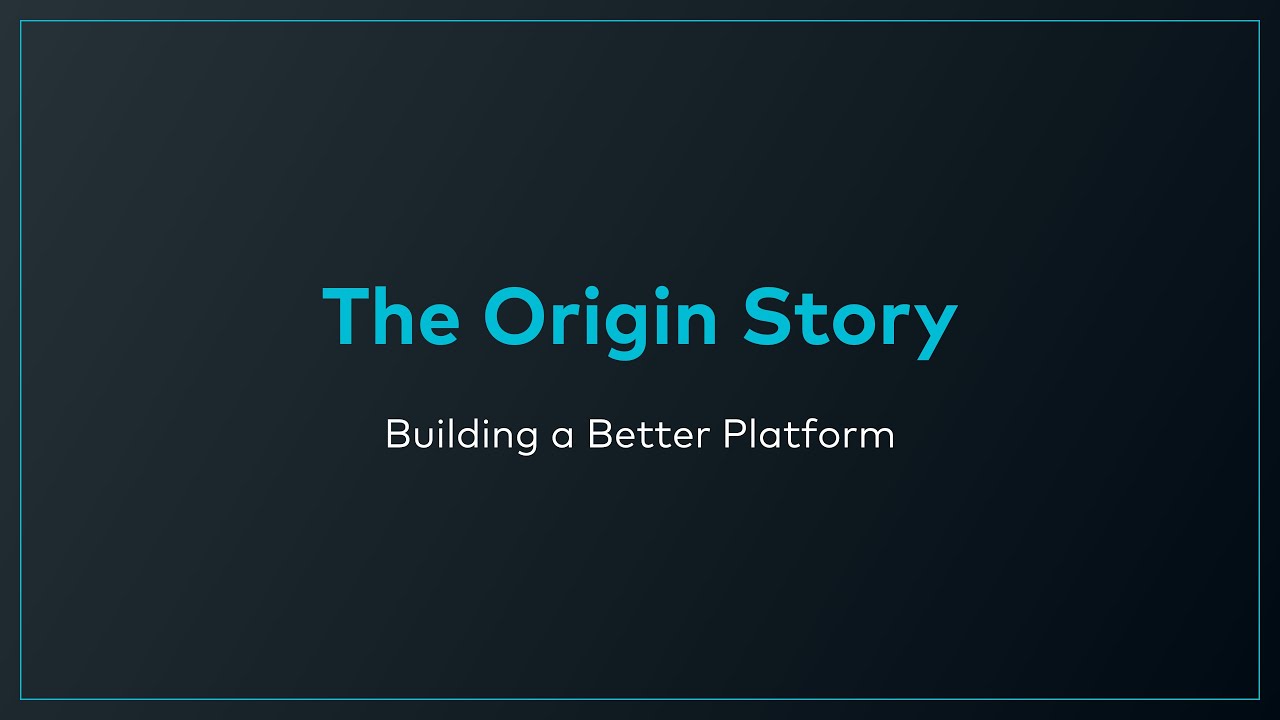 The Origin Story

Building a Better Platform